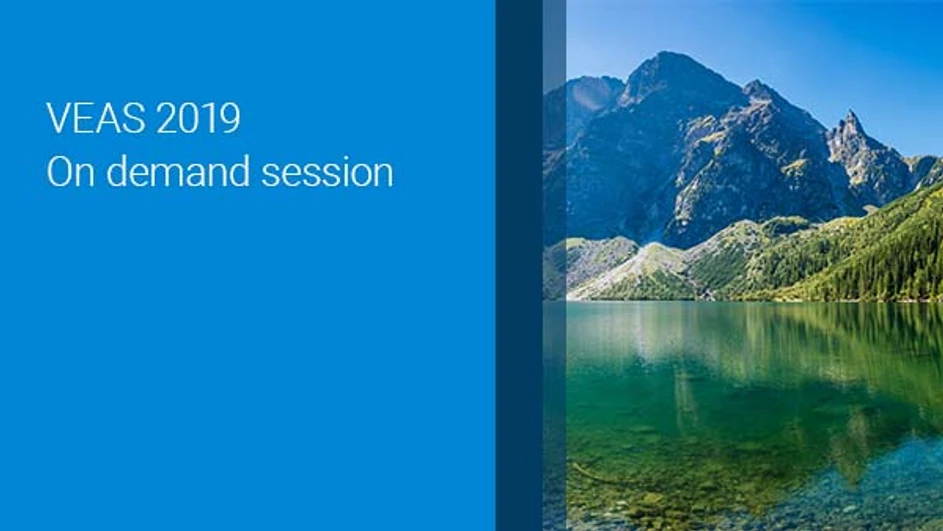 VEAS 2019
On demand session